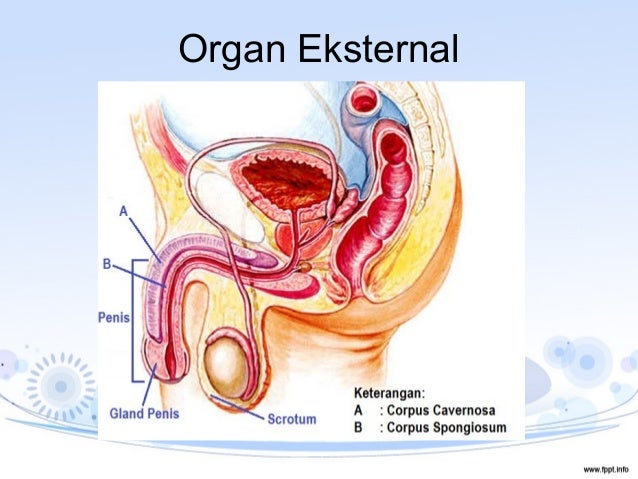 Organ Eksternal

A

B

Penis

Gland Penis

Scrotum

Keterangan:
A : Corpus Cavernosa
B : Corpus Spongiosum

www.fppt.info